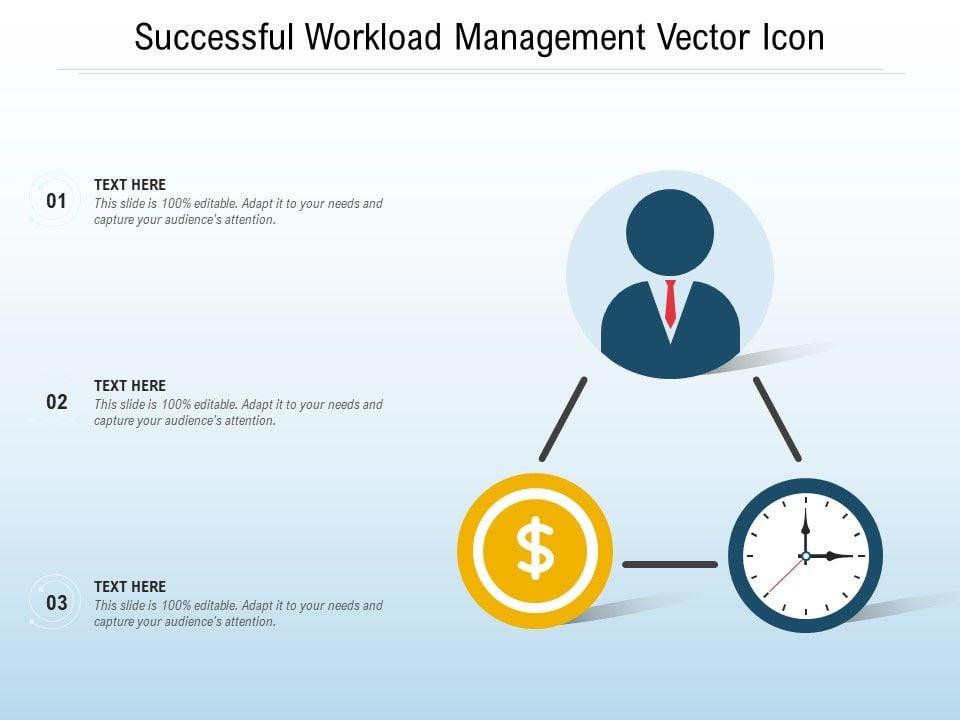 Successful Workload Management Vector Icon

01

TEXT HERE

This slide is 100% editable. Adapt it to your needs and capture your audience's attention.

02

TEXT HERE

This slide is 100% editable. Adapt it to your needs and capture your audience's attention.

03

TEXT HERE

This slide is 100% editable. Adapt it to your needs and capture your audience's attention.

$